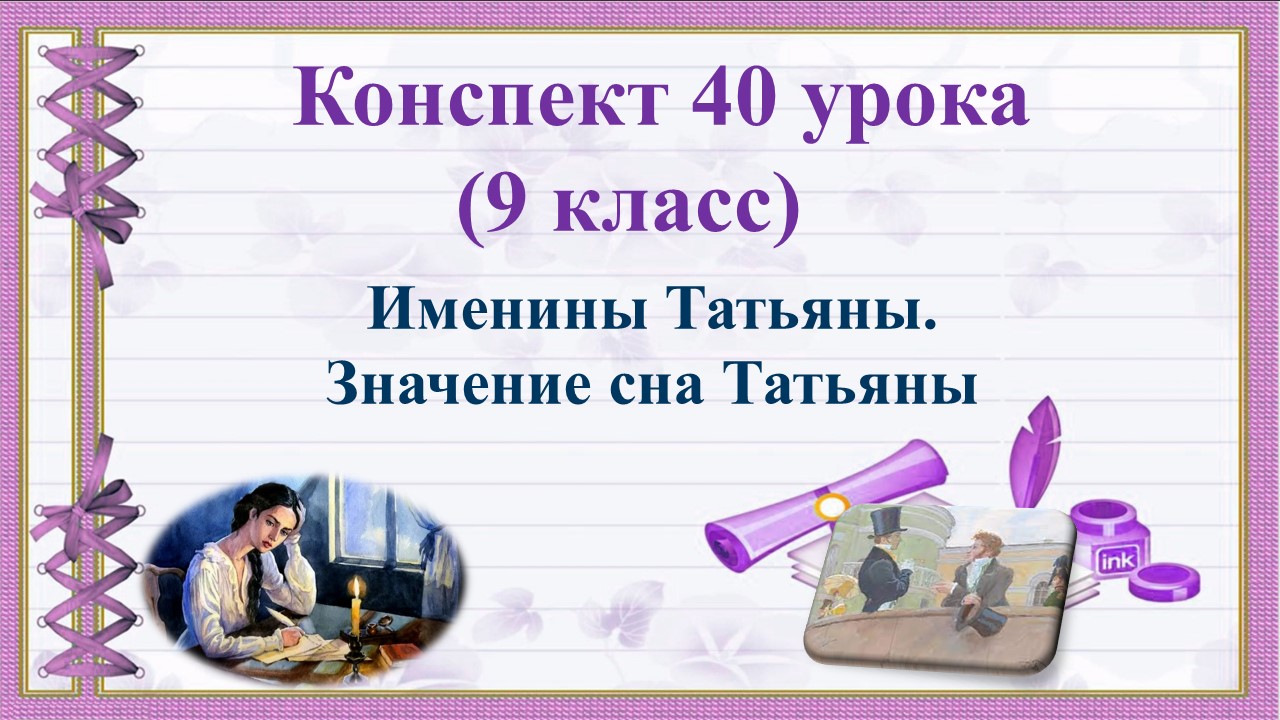 Конспект 40 урока
(9 класс)

Именины Татьяны.
Значение сна Татьяны

ink